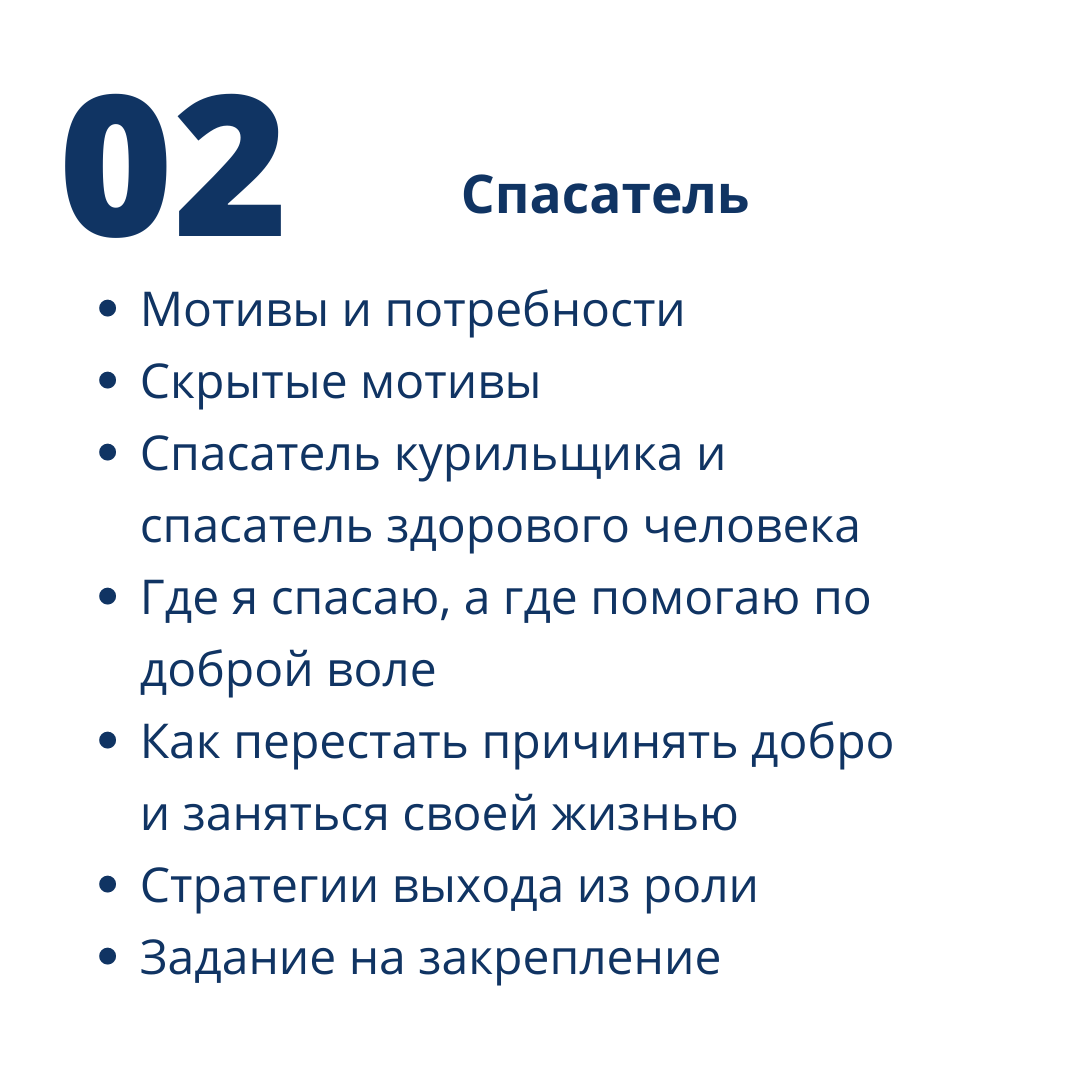 02

Спасатель

- Мотивы и потребности
- Скрытые мотивы
- Спасатель курильщика и спасатель здорового человека
- Где я спасаю, а где помогаю по доброй воле
- Как перестать причинять добро и заняться своей жизнью
- Стратегии выхода из роли
- Задание на закрепление